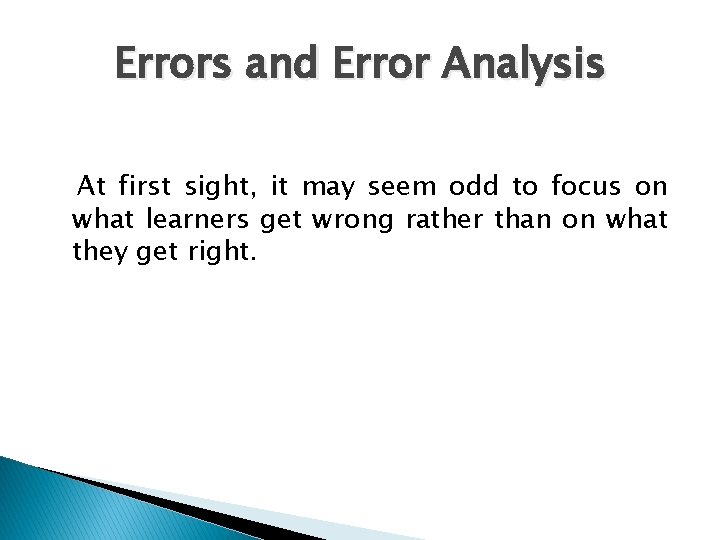 Errors and Error Analysis

At first sight, it may seem odd to focus on what learners get wrong rather than on what they get right.